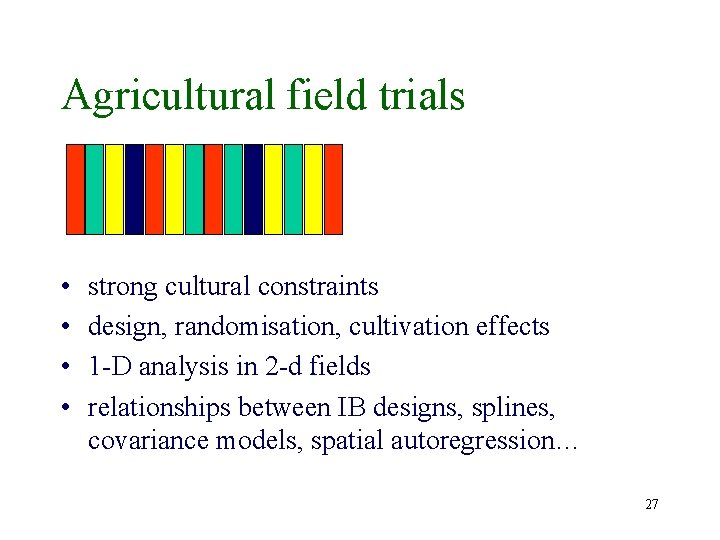 Agricultural field trials

• strong cultural constraints
• design, randomisation, cultivation effects
• 1-D analysis in 2-d fields
• relationships between IB designs, splines, covariance models, spatial autoregression…

27